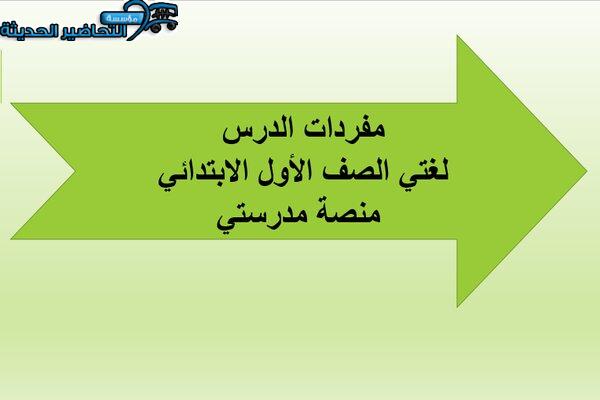 مؤسسة التحاضير الحديثة

مفردات الدرس
لغتي الصف الأول الابتدائي
منصة مدرستي